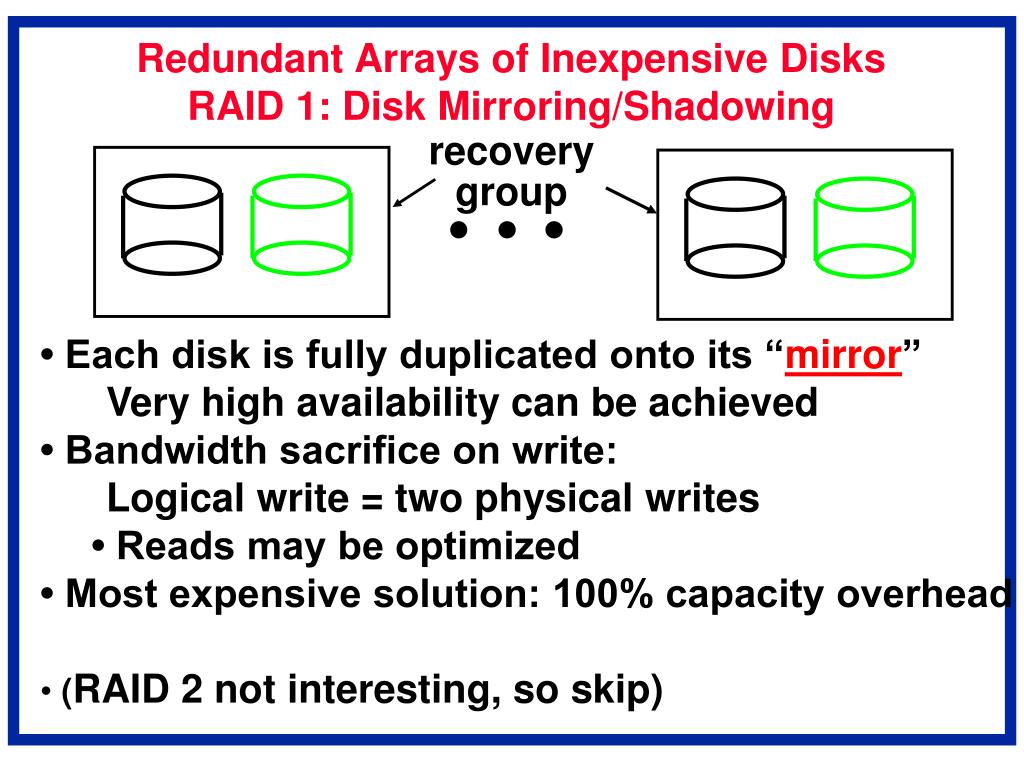 Redundant Arrays of Inexpensive Disks
RAID 1: Disk Mirroring/Shadowing

recovery group

• • •

• Each disk is fully duplicated onto its “mirror”
Very high availability can be achieved
• Bandwidth sacrifice on write:
Logical write = two physical writes
• Reads may be optimized
• Most expensive solution: 100% capacity overhead

• (RAID 2 not interesting, so skip)